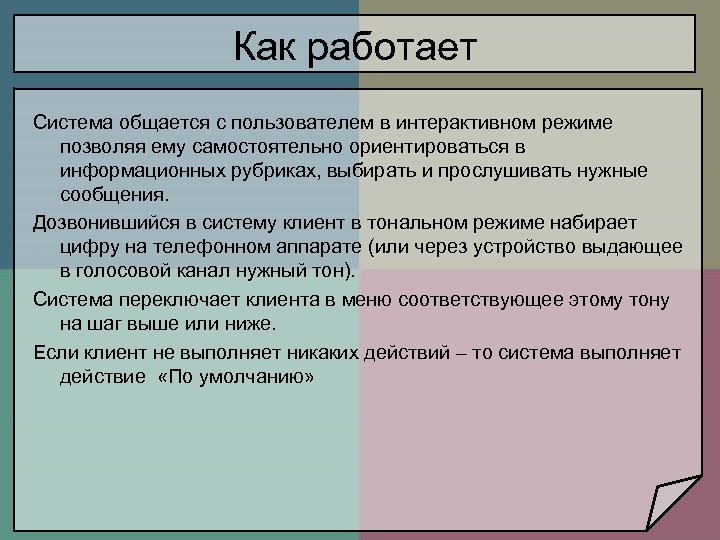 Как работает

Система общается с пользователем в интерактивном режиме позволяя ему самостоятельно ориентироваться в информационных рубриках, выбирать и прослушивать нужные сообщения.

Дозвонившийся в систему клиент в тональном режиме набирает цифру на телефонном аппарате (или через устройство выдающее в голосовой канал нужный тон).

Система переключает клиента в меню соответствующее этому тону на шаг выше или ниже.

Если клиент не выполняет никаких действий – то система выполняет действие «По умолчанию»